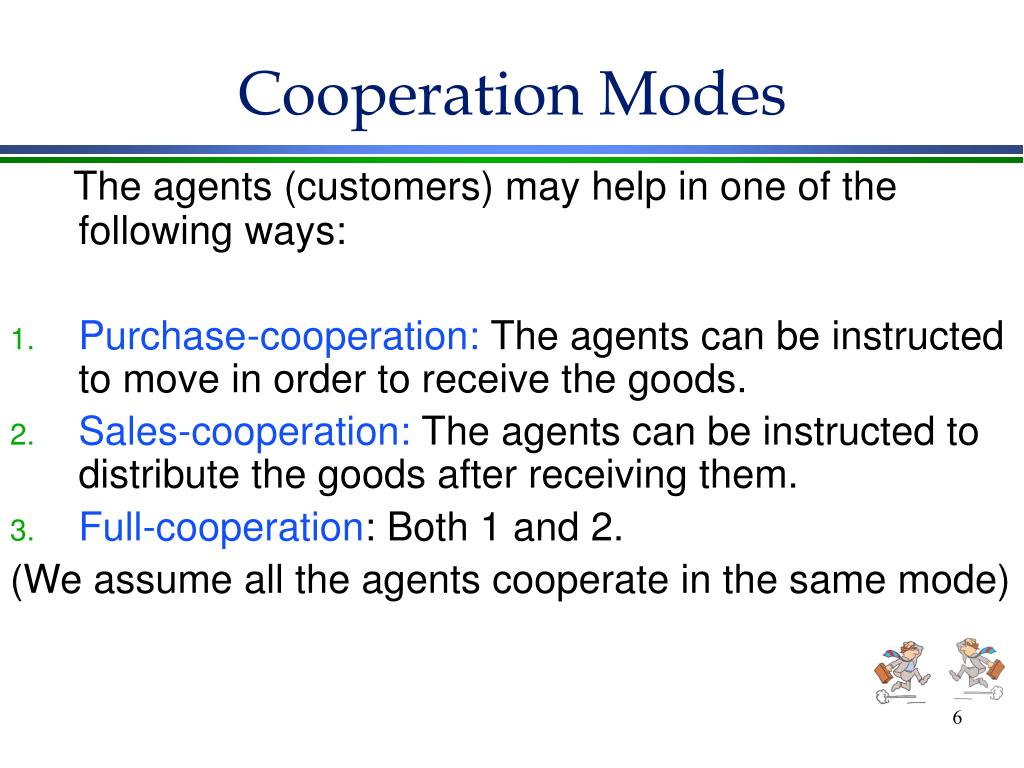 Cooperation Modes

The agents (customers) may help in one of the following ways:

1. Purchase-cooperation: The agents can be instructed to move in order to receive the goods.
2. Sales-cooperation: The agents can be instructed to distribute the goods after receiving them.
3. Full-cooperation: Both 1 and 2.

(We assume all the agents cooperate in the same mode)

6